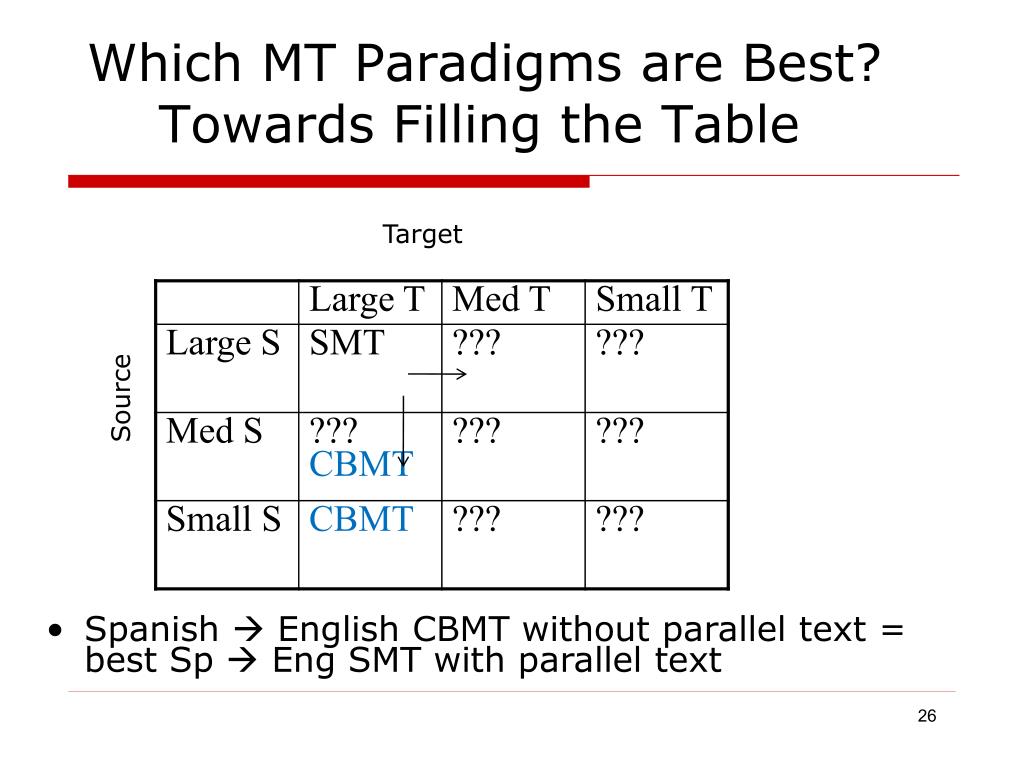 Which MT Paradigms are Best? Towards Filling the Table

Target

Source

| | Large T | Med T | Small T |
|---|---|---|---|
| Large S | SMT | ??? | ??? |
| Med S | ??? CBMT | ??? | ??? |
| Small S | CBMT | ??? | ??? |

• Spanish → English CBMT without parallel text = best Sp → Eng SMT with parallel text

26